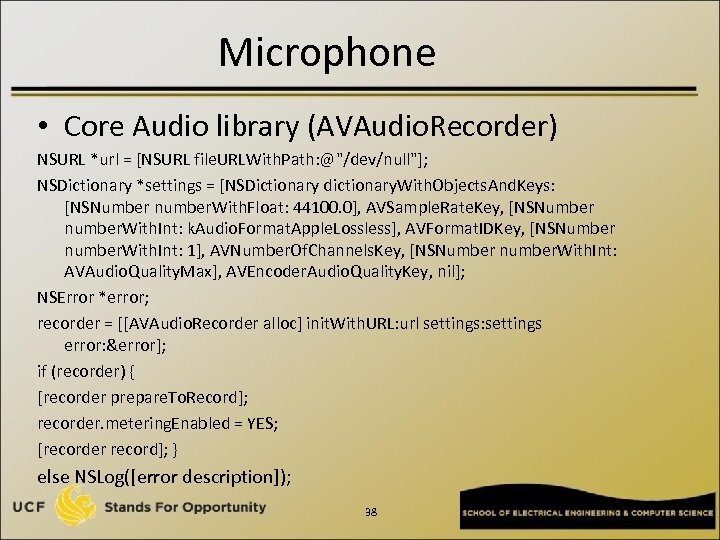 Microphone

• Core Audio library (AVAudioRecorder)

NSURL *url = [NSURL fileURLWithPath:@"/dev/null"];

NSDictionary *settings = [NSDictionary dictionaryWithObjectsAndKeys: [NSNumber numberWithFloat: 44100.0], AVSampleRateKey, [NSNumber numberWithInt: kAudioFormatAppleLossless], AVFormatIDKey, [NSNumber numberWithInt: 1], AVNumberOfChannelsKey, [NSNumber numberWithInt: AVAudioQualityMax], AVEncoderAudioQualityKey, nil];

NSError *error;

recorder = [[AVAudioRecorder alloc] initWithURL:url settings:settings error:&error];

if (recorder) {

[recorder prepareToRecord];

recorder.meteringEnabled = YES;

[recorder record]; }

else NSLog([error description]);

UCF Stands For Opportunity

98

SCHOOL OF ELECTRICAL ENGINEERING & COMPUTER SCIENCE